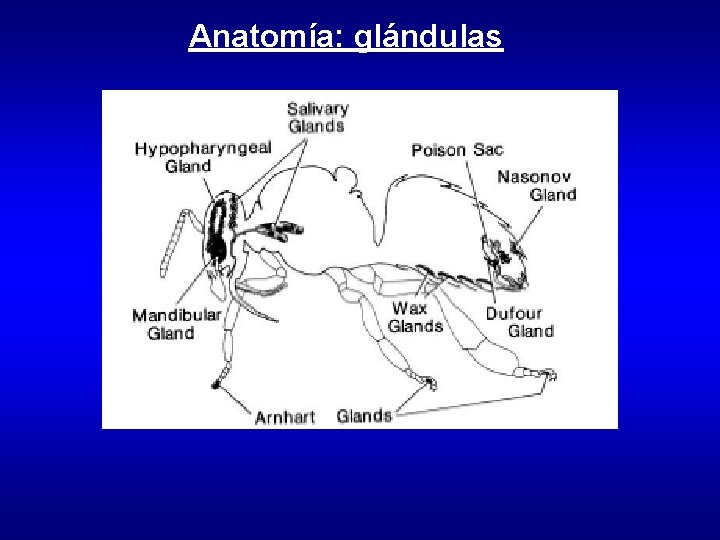 Anatomía: glándulas

Salivary Glands

Hypopharyngeal Gland

Poison Sac

Nasonov Gland

Mandibular Gland

Wax Glands

Dufour Gland

Arnhart Glands